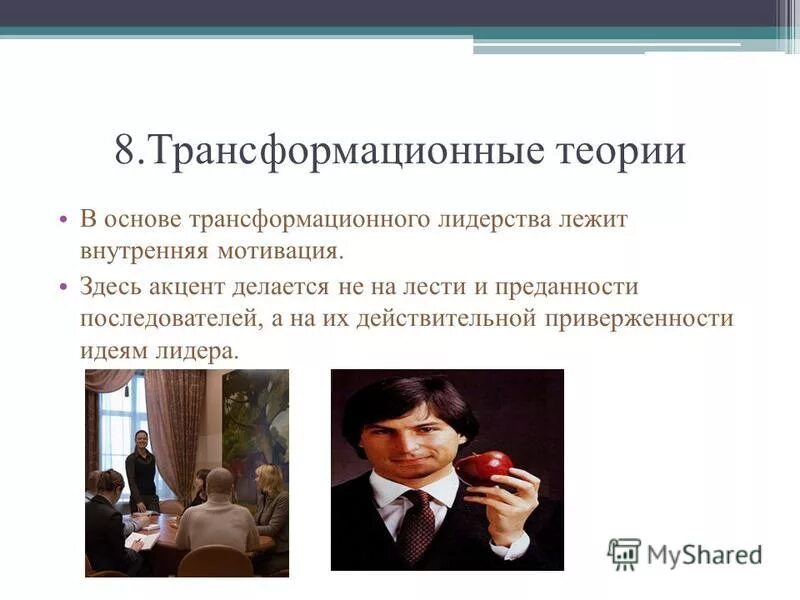 8.Трансформационные теории

• В основе трансформационного лидерства лежит внутренняя мотивация.

• Здесь акцент делается не на лести и преданности последователей, а на их действительной приверженности идеям лидера.

MyShared